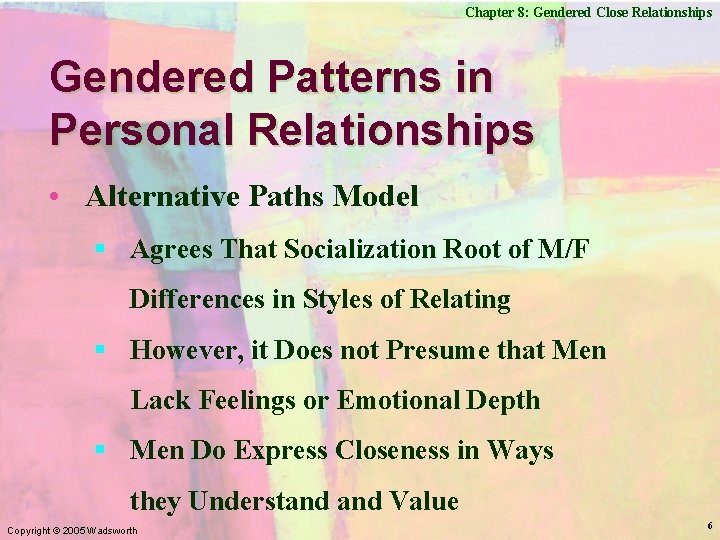 Chapter 8: Gendered Close Relationships

Gendered Patterns in Personal Relationships

• Alternative Paths Model
▪ Agrees That Socialization Root of M/F Differences in Styles of Relating
▪ However, it Does not Presume that Men Lack Feelings or Emotional Depth
▪ Men Do Express Closeness in Ways they Understand and Value

Copyright © 2005 Wadsworth

6